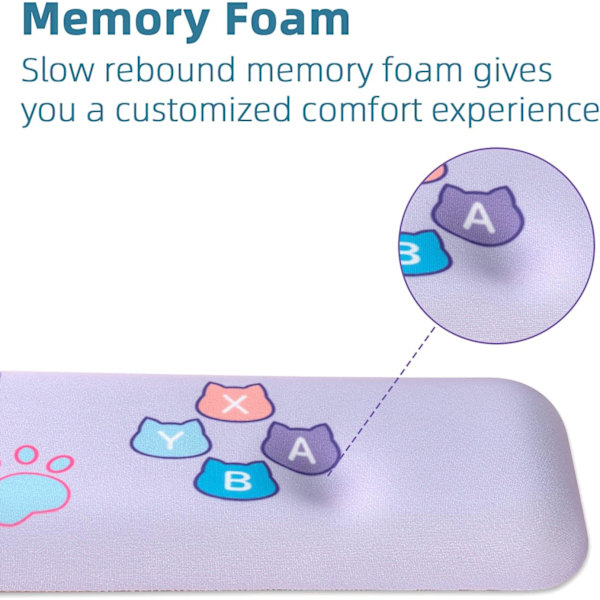 Memory Foam

Slow rebound memory foam gives you a customized comfort experience

A
B

X
Y
A
B